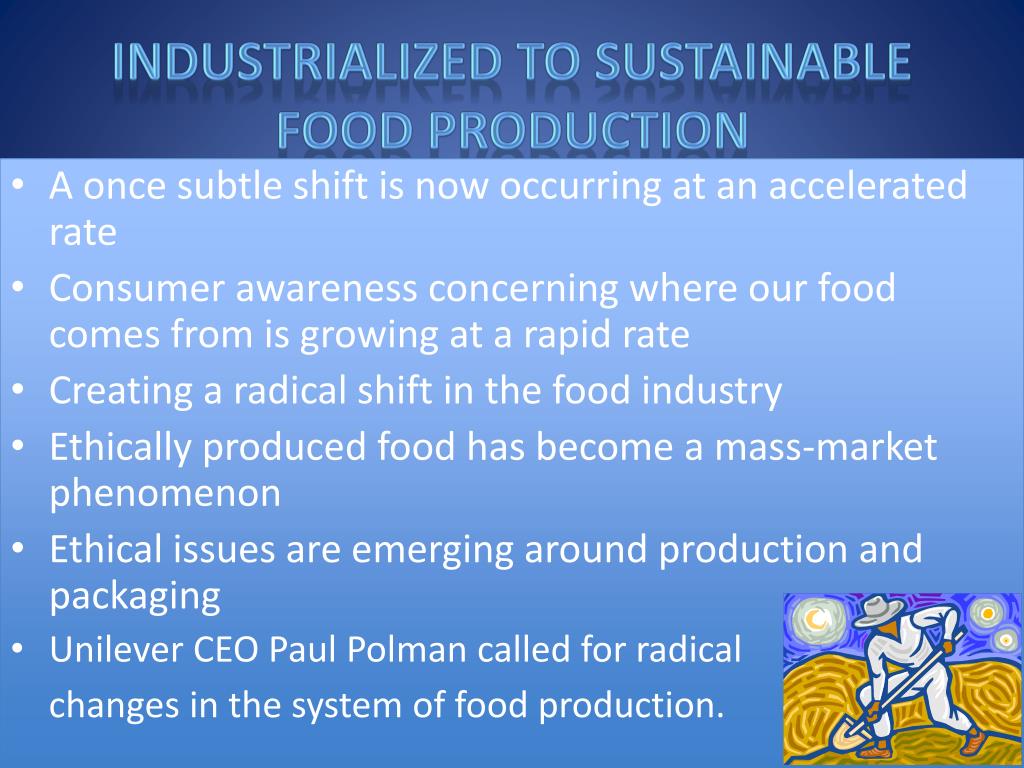 INDUSTRIALIZED TO SUSTAINABLE FOOD PRODUCTION

• A once subtle shift is now occurring at an accelerated rate
• Consumer awareness concerning where our food comes from is growing at a rapid rate
• Creating a radical shift in the food industry
• Ethically produced food has become a mass-market phenomenon
• Ethical issues are emerging around production and packaging
• Unilever CEO Paul Polman called for radical changes in the system of food production.